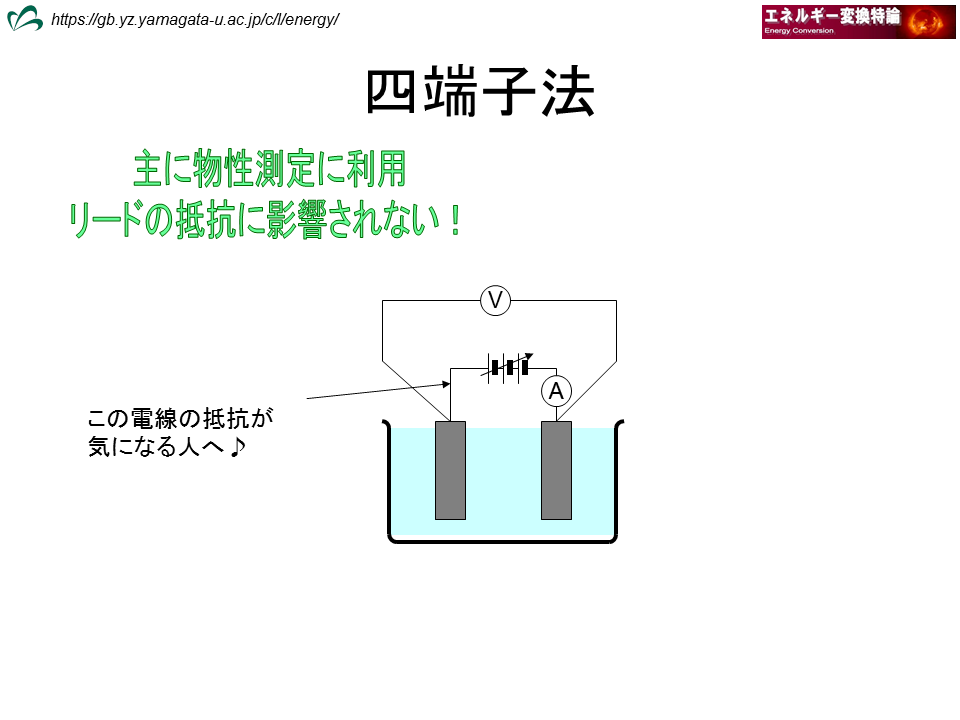 https://gb.yz.yamagata-u.ac.jp/c/l/energy/

エネルギー変換特論
Energy Conversion

四端子法

主に物性測定に利用
リードの抵抗に影響されない！

V

A

この電線の抵抗が
気になる人へ♪